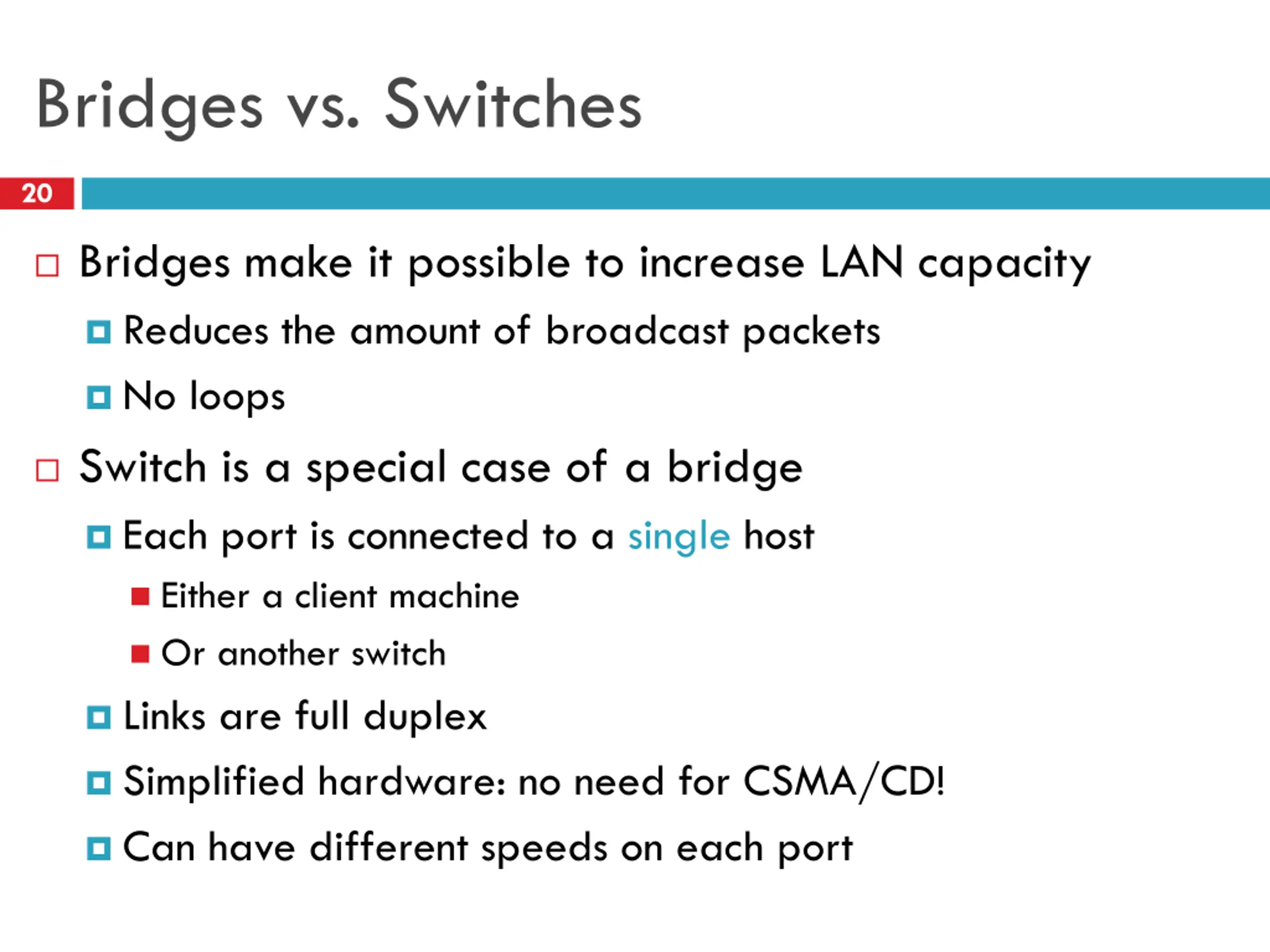 Bridges vs. Switches

20

Bridges make it possible to increase LAN capacity
Reduces the amount of broadcast packets
No loops

Switch is a special case of a bridge
Each port is connected to a single host
Either a client machine
Or another switch
Links are full duplex
Simplified hardware: no need for CSMA/CD!
Can have different speeds on each port